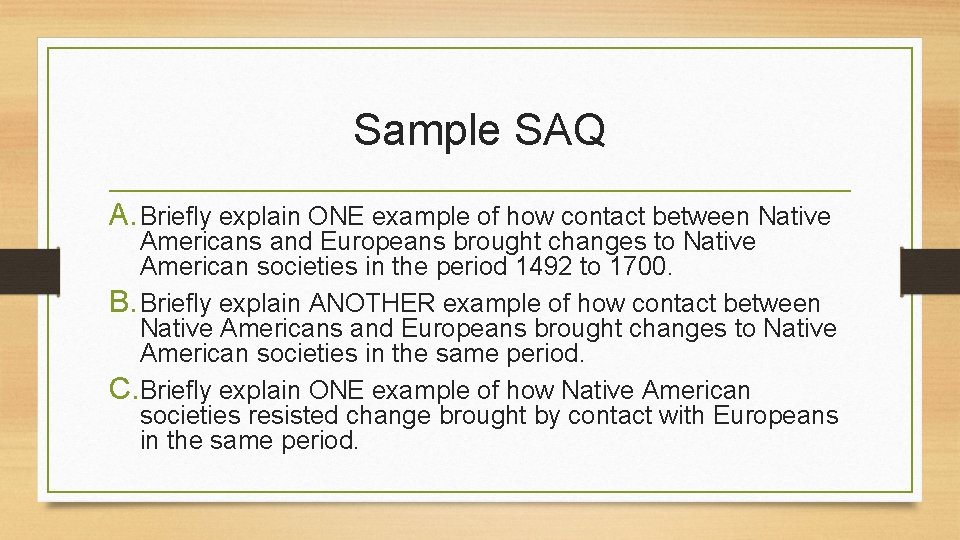 Sample SAQ

A. Briefly explain ONE example of how contact between Native Americans and Europeans brought changes to Native American societies in the period 1492 to 1700.

B. Briefly explain ANOTHER example of how contact between Native Americans and Europeans brought changes to Native American societies in the same period.

C. Briefly explain ONE example of how Native American societies resisted change brought by contact with Europeans in the same period.